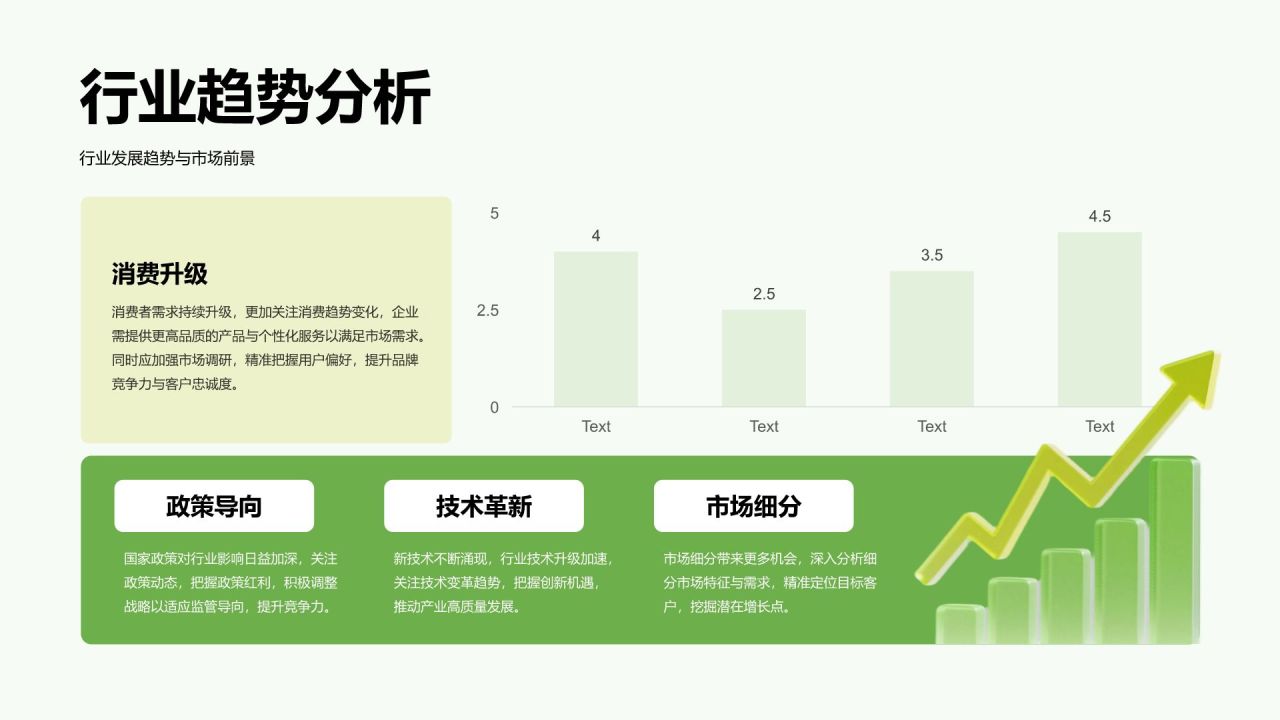 行业趋势分析

行业发展趋势与市场前景

消费升级

消费者需求持续升级，更加关注消费趋势变化，企业需提供更高品质的产品与个性化服务以满足市场需求。同时应加强市场调研，精准把握用户偏好，提升品牌竞争力与客户忠诚度。

5
2.5
0
4
2.5
3.5
4.5
Text
Text
Text
Text

政策导向

国家政策对行业影响日益加深，关注政策动态，把握政策红利，积极调整战略以适应监管导向，提升竞争力。

技术革新

新技术不断涌现，行业技术升级加速，关注技术变革趋势，把握创新机遇，推动产业高质量发展。

市场细分

市场细分带来更多机会，深入分析细分市场特征与需求，精准定位目标客户，挖掘潜在增长点。